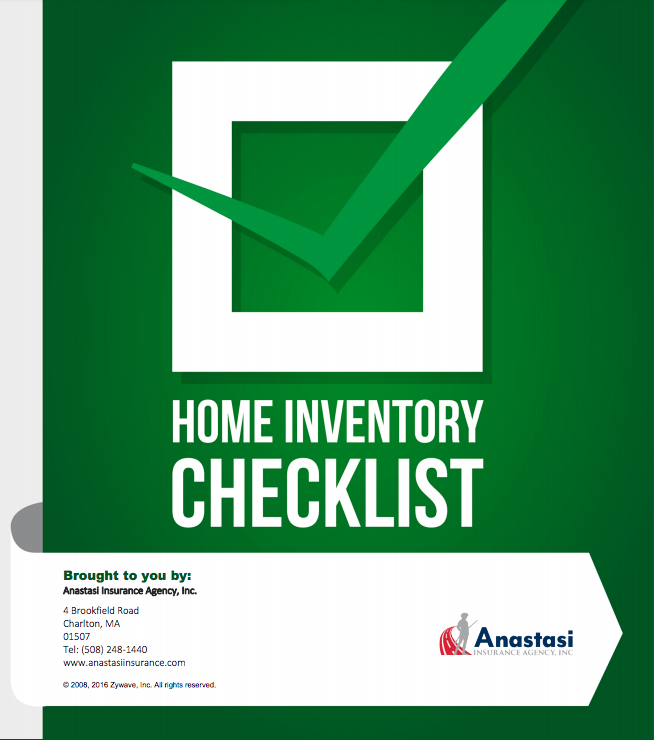 HOME INVENTORY
CHECKLIST

Brought to you by:
Anastasi Insurance Agency, Inc.

4 Brookfield Road
Charlton, MA
01507
Tel: (508) 248-1440
www.anastasiinsurance.com

© 2008, 2016 Zywave, Inc. All rights reserved.

Anastasi
INSURANCE AGENCY, INC